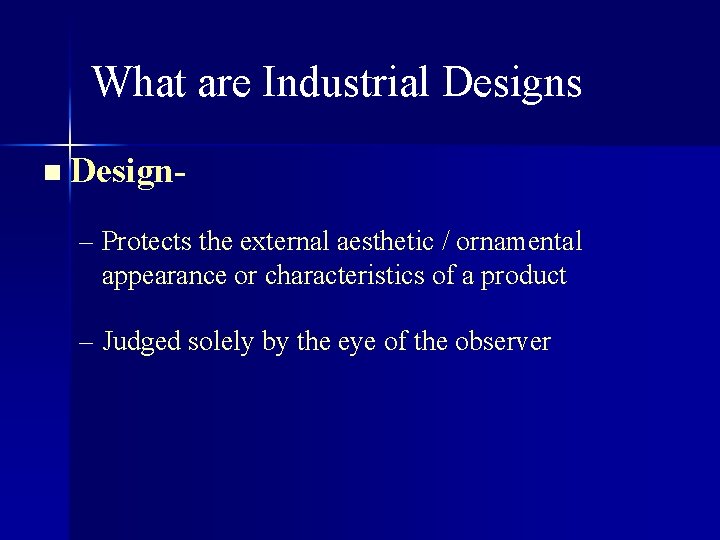 What are Industrial Designs

■ Design-

– Protects the external aesthetic / ornamental appearance or characteristics of a product

– Judged solely by the eye of the observer